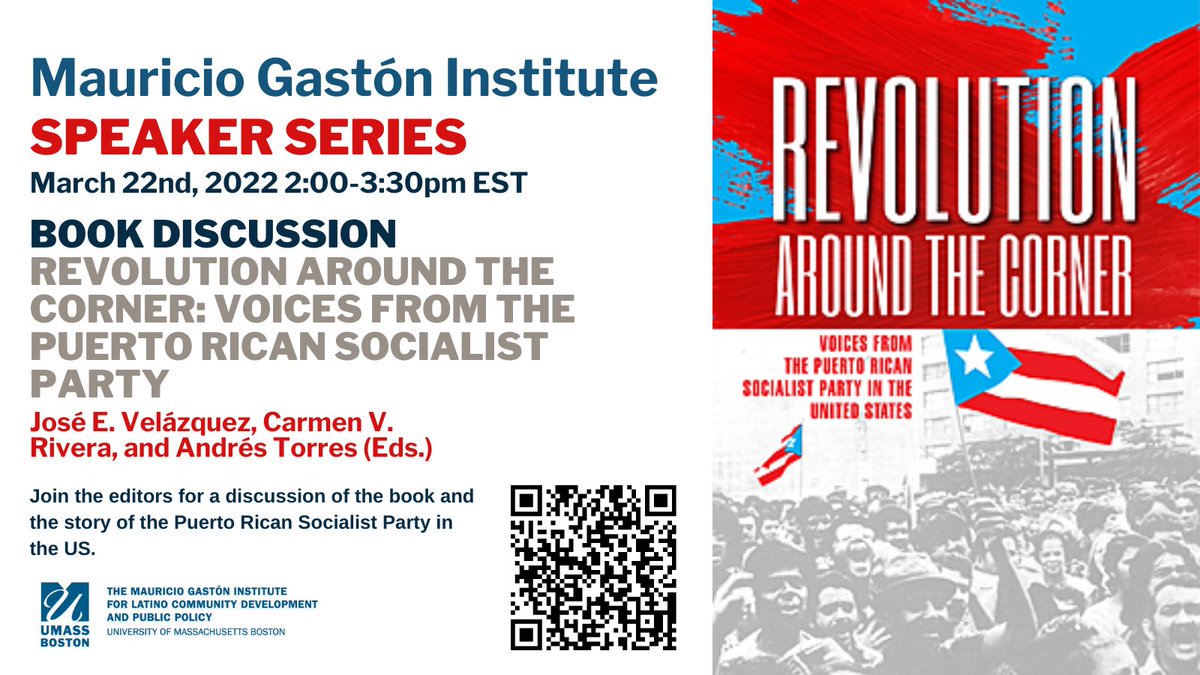 Mauricio Gastón Institute
SPEAKER SERIES
March 22nd, 2022 2:00-3:30pm EST

BOOK DISCUSSION
REVOLUTION AROUND THE CORNER: VOICES FROM THE PUERTO RICAN SOCIALIST PARTY

José E. Velázquez, Carmen V. Rivera, and Andrés Torres (Eds.)

Join the editors for a discussion of the book and the story of the Puerto Rican Socialist Party in the US.

UMASS BOSTON
THE MAURICIO GASTÓN INSTITUTE FOR LATINO COMMUNITY DEVELOPMENT AND PUBLIC POLICY
UNIVERSITY OF MASSACHUSETTS BOSTON

REVOLUTION AROUND THE CORNER

VOICES FROM THE PUERTO RICAN SOCIALIST PARTY IN THE UNITED STATES